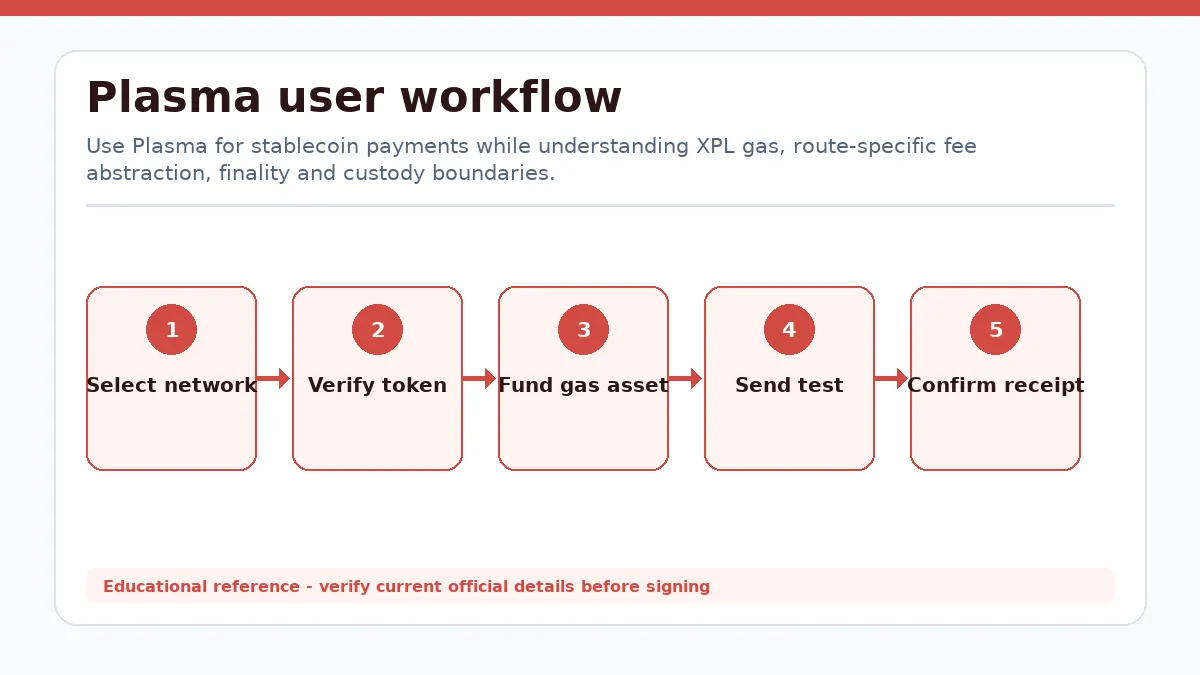 Plasma user workflow

Use Plasma for stablecoin payments while understanding XPL gas, route-specific fee abstraction, finality and custody boundaries.

1
Select network

2
Verify token

3
Fund gas asset

4
Send test

5
Confirm receipt

Educational reference - verify current official details before signing